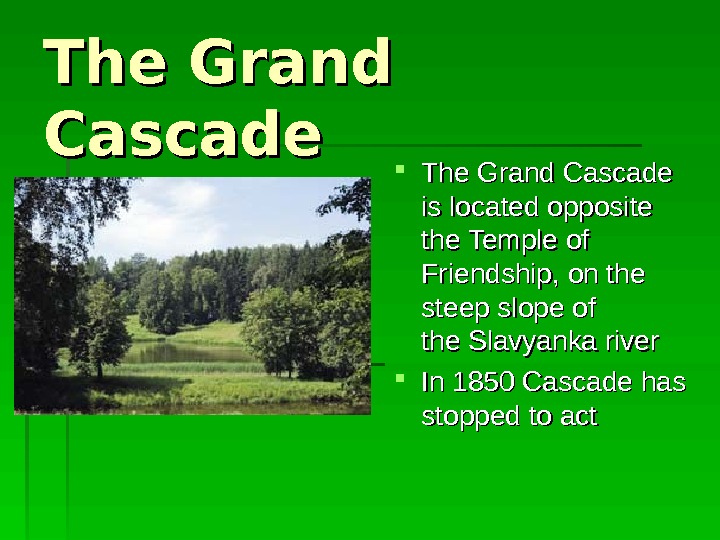 The Grand Cascade

- The Grand Cascade is located opposite the Temple of Friendship, on the steep slope of the Slavyanka river
- In 1850 Cascade has stopped to act